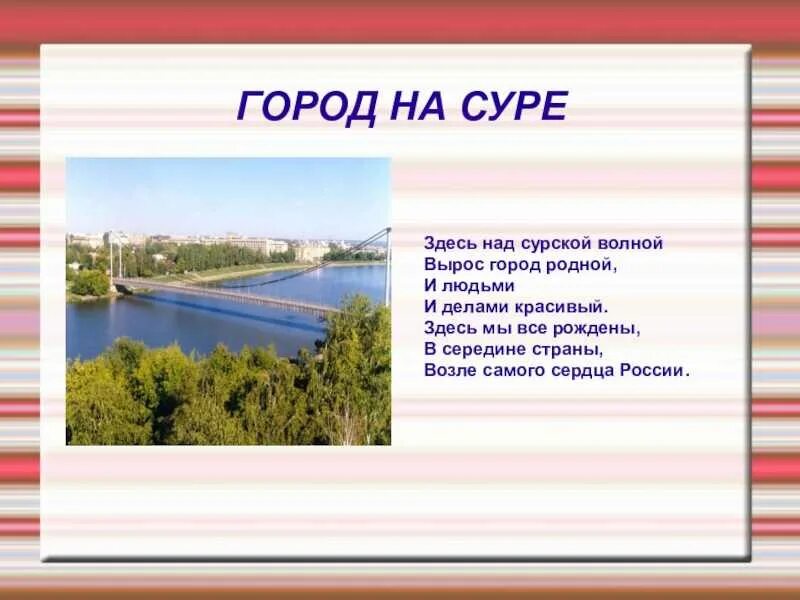 ГОРОД НА СУРЕ

Здесь над сурской волной
Вырос город родной,
И людьми
И делами красивый.
Здесь мы все рождены,
В середине страны,
Возле самого сердца России.